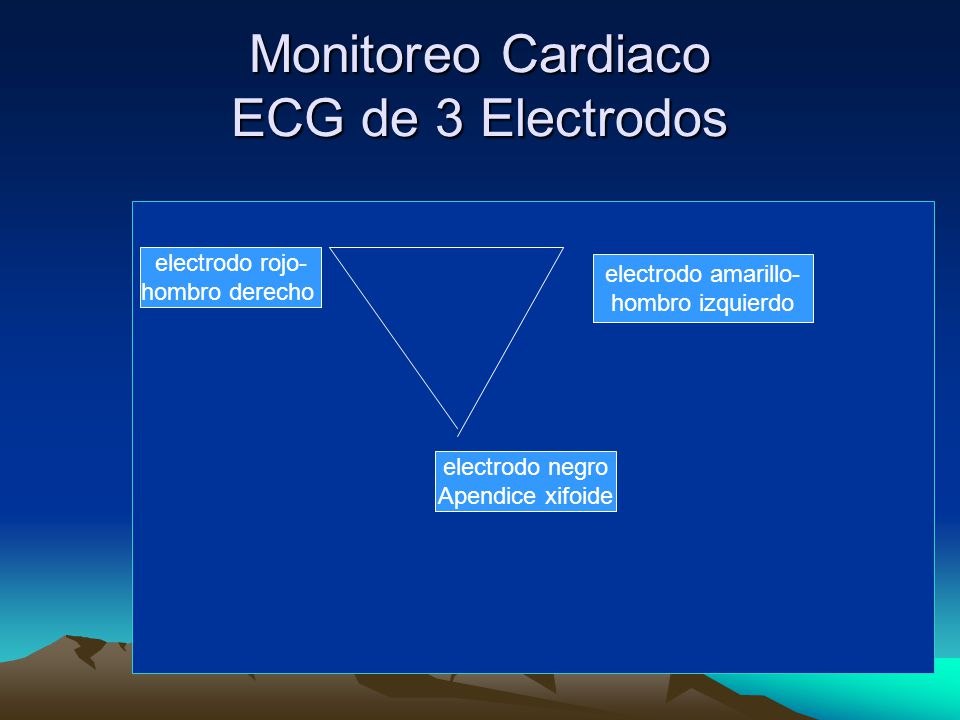 Monitoreo Cardiaco
ECG de 3 Electrodos

electrodo rojo-
hombro derecho

electrodo amarillo-
hombro izquierdo

electrodo negro
Apendice xifoide